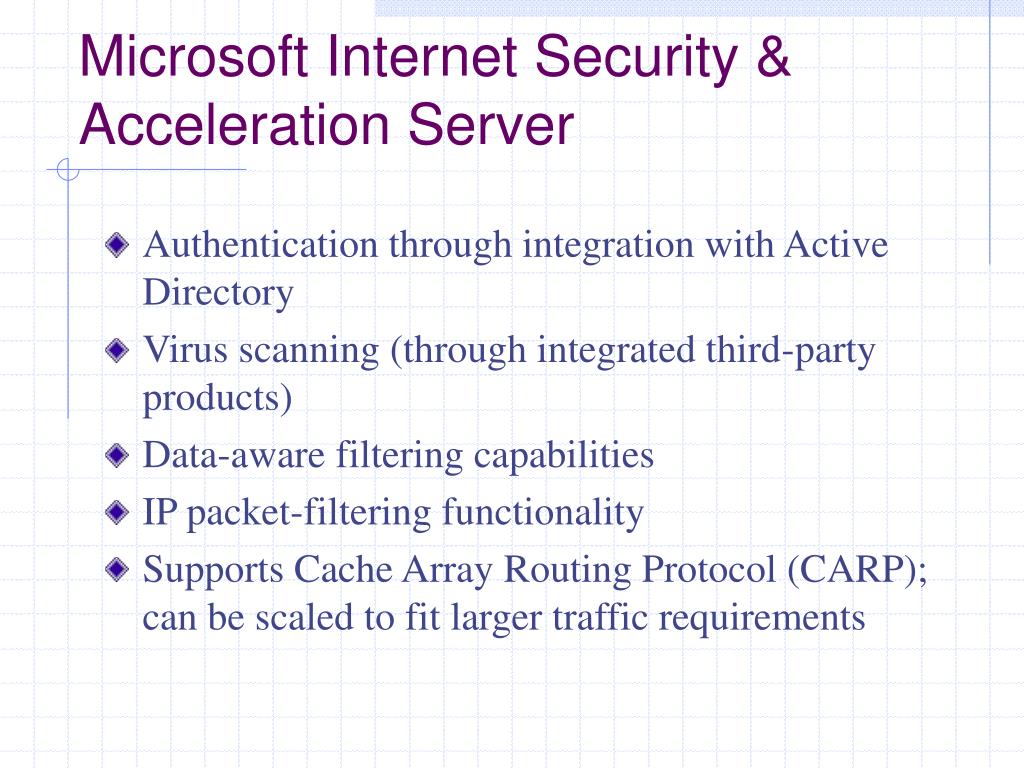 Microsoft Internet Security & Acceleration Server

Authentication through integration with Active Directory

Virus scanning (through integrated third-party products)

Data-aware filtering capabilities

IP packet-filtering functionality

Supports Cache Array Routing Protocol (CARP); can be scaled to fit larger traffic requirements